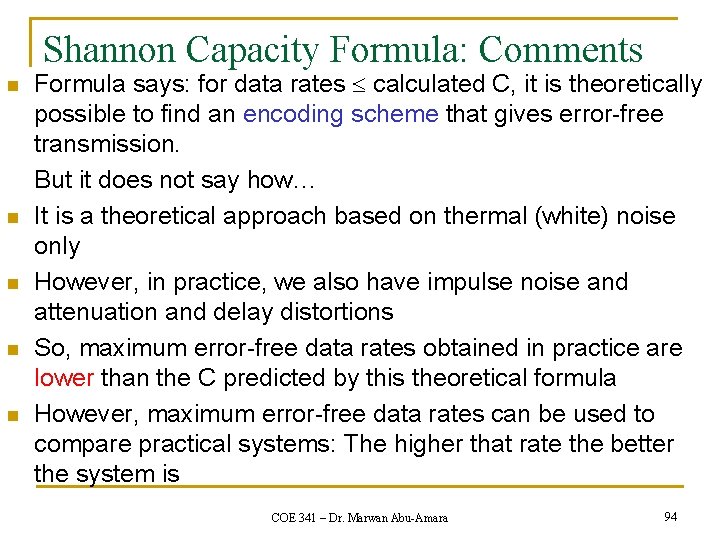 Shannon Capacity Formula: Comments

Formula says: for data rates $\leq$ calculated C, it is theoretically possible to find an encoding scheme that gives error-free transmission.

But it does not say how…

It is a theoretical approach based on thermal (white) noise only

However, in practice, we also have impulse noise and attenuation and delay distortions

So, maximum error-free data rates obtained in practice are lower than the C predicted by this theoretical formula

However, maximum error-free data rates can be used to compare practical systems: The higher that rate the better the system is

COE 341 – Dr. Marwan Abu-Amara

94